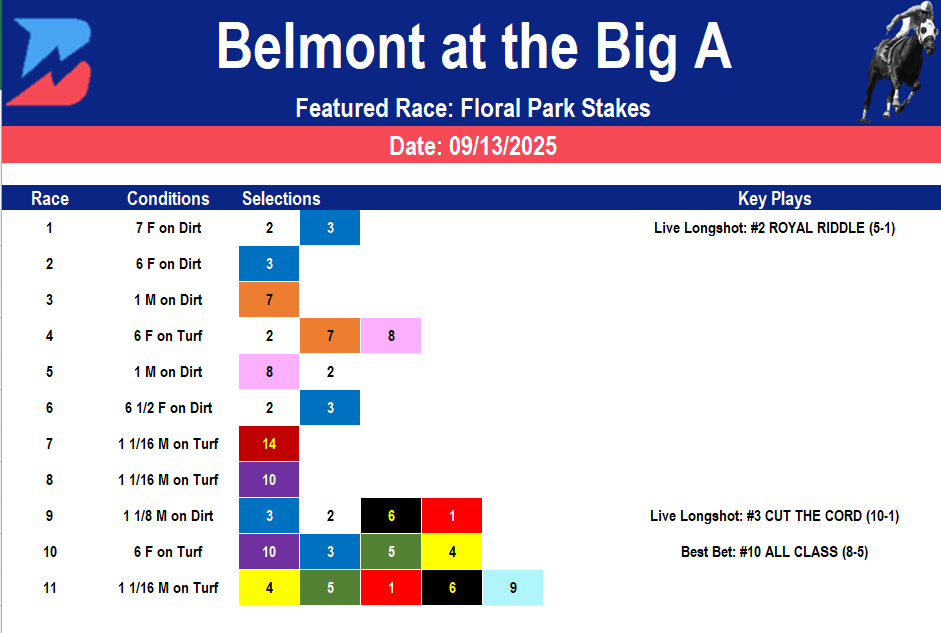 Belmont at the Big A

Featured Race: Floral Park Stakes

Date: 09/13/2025

| Race | Conditions | Selections | | | | | Key Plays |
|---|---|---|---|---|---|---|---|
| 1 | 7 F on Dirt | 2 | 3 | | | | Live Longshot: #2 ROYAL RIDDLE (5-1) |
| 2 | 6 F on Dirt | 3 | | | | | |
| 3 | 1 M on Dirt | 7 | | | | | |
| 4 | 6 F on Turf | 2 | 7 | 8 | | | |
| 5 | 1 M on Dirt | 8 | 2 | | | | |
| 6 | 6 1/2 F on Dirt | 2 | 3 | | | | |
| 7 | 1 1/16 M on Turf | 14 | | | | | |
| 8 | 1 1/16 M on Turf | 10 | | | | | |
| 9 | 1 1/8 M on Dirt | 3 | 2 | 6 | 1 | | Live Longshot: #3 CUT THE CORD (10-1) |
| 10 | 6 F on Turf | 10 | 3 | 5 | 4 | | Best Bet: #10 ALL CLASS (8-5) |
| 11 | 1 1/16 M on Turf | 4 | 5 | 1 | 6 | 9 | |